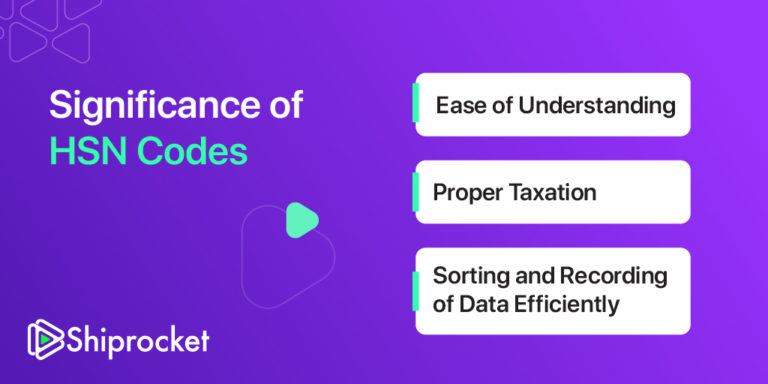 Significance of HSN Codes

Ease of Understanding

Proper Taxation

Sorting and Recording of Data Efficiently

Shiprocket